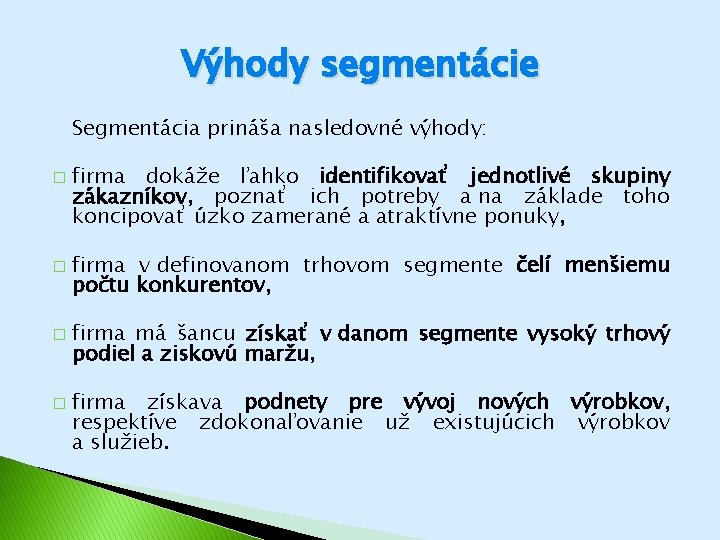 Výhody segmentácie

Segmentácia prináša nasledovné výhody:

□ firma dokáže ľahko identifikovať jednotlivé skupiny zákazníkov, poznať ich potreby a na základe toho koncipovať úzko zamerané a atraktívne ponuky,

□ firma v definovanom trhovom segmente čelí menšiemu počtu konkurentov,

□ firma má šancu získať v danom segmente vysoký trhový podiel a ziskovú maržu,

□ firma získava podnety pre vývoj nových výrobkov, respektíve zdokonaľovanie už existujúcich výrobkov a služieb.